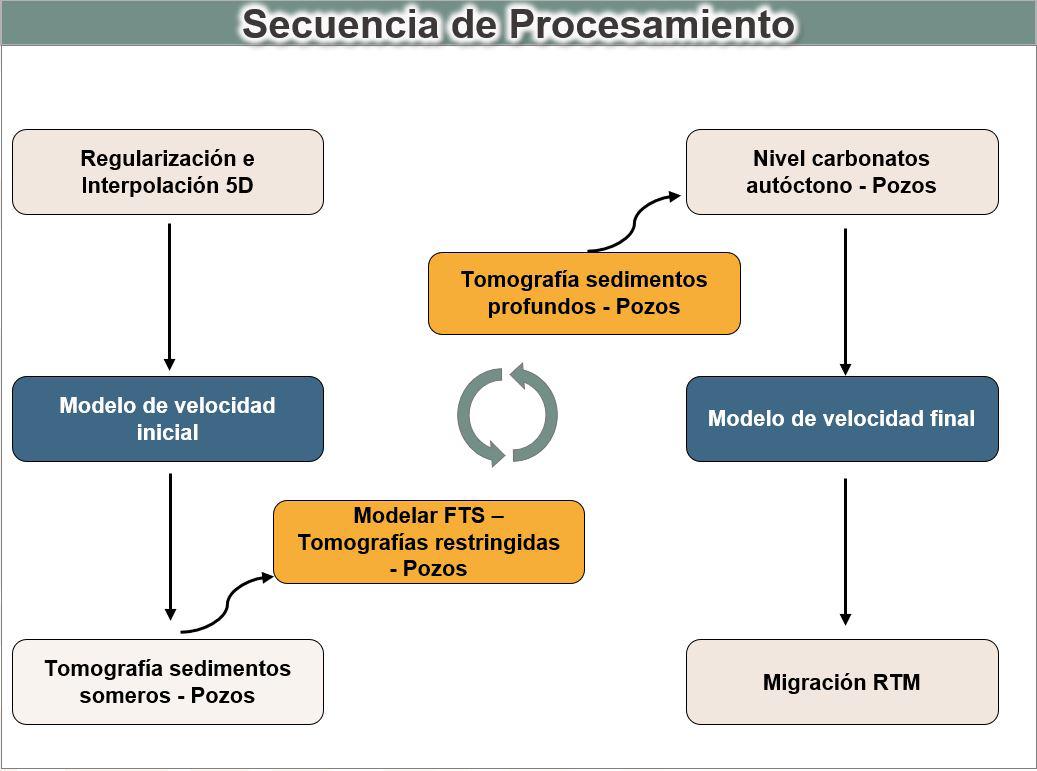 Secuencia de Procesamiento

Regularización e Interpolación 5D

Modelo de velocidad inicial

Tomografía sedimentos someros - Pozos

Modelar FTS – Tomografías restringidas - Pozos

Tomografía sedimentos profundos - Pozos

Nivel carbonatos autóctono - Pozos

Modelo de velocidad final

Migración RTM